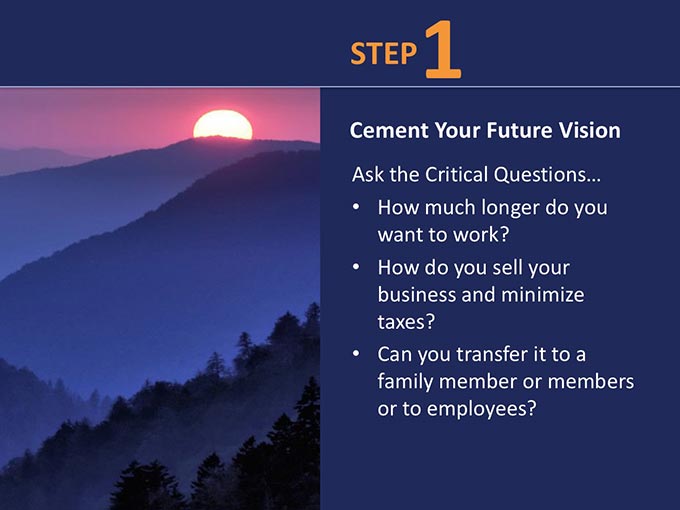 STEP 1

Cement Your Future Vision

Ask the Critical Questions…

• How much longer do you want to work?
• How do you sell your business and minimize taxes?
• Can you transfer it to a family member or members or to employees?